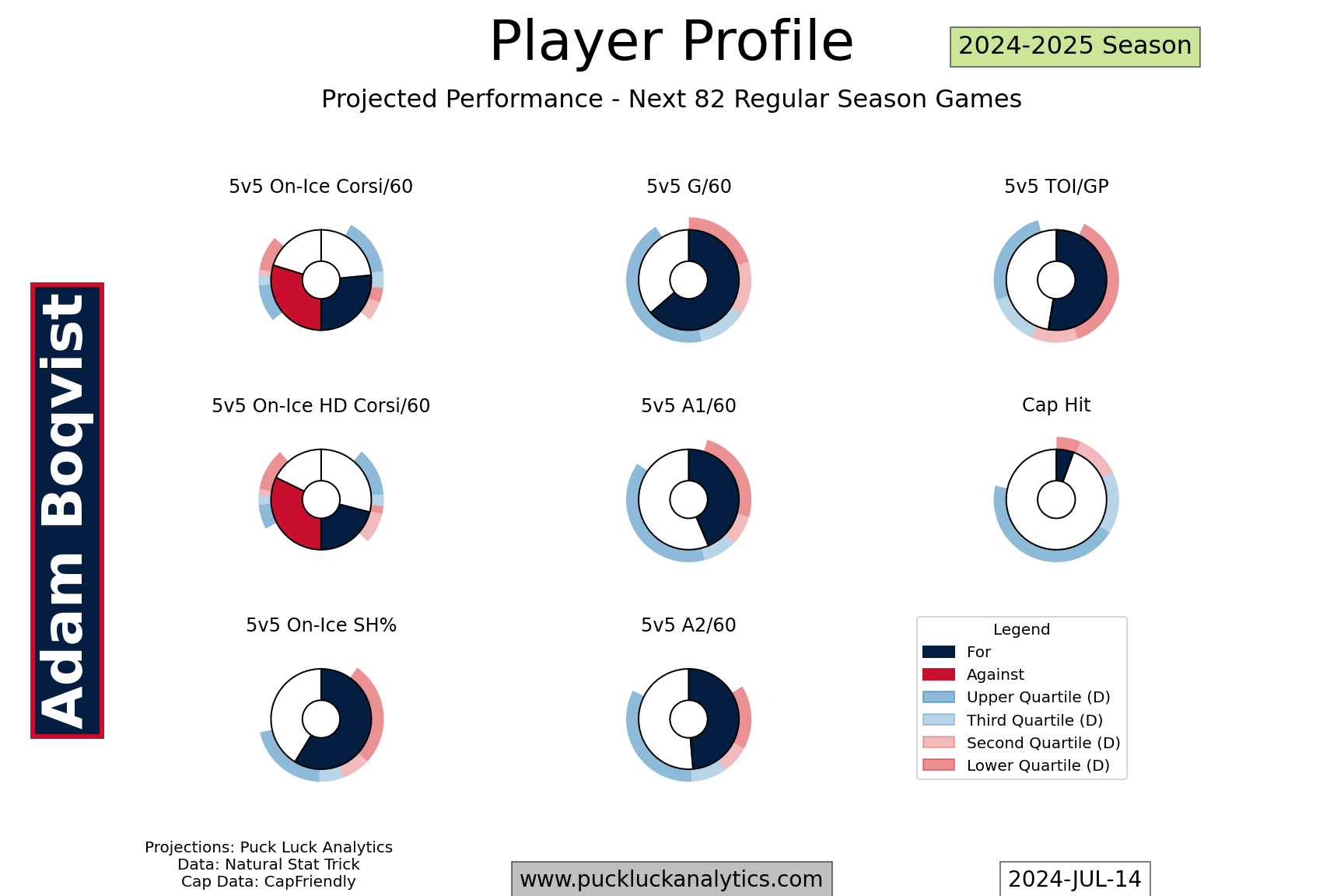 Player Profile

2024-2025 Season

Projected Performance - Next 82 Regular Season Games

Adam Boqvist

5v5 On-Ice Corsi/60

5v5 G/60

5v5 TOI/GP

5v5 On-Ice HD Corsi/60

5v5 A1/60

Cap Hit

5v5 On-Ice SH%

5v5 A2/60

Legend
For
Against
Upper Quartile (D)
Third Quartile (D)
Second Quartile (D)
Lower Quartile (D)

Projections: Puck Luck Analytics
Data: Natural Stat Trick
Cap Data: CapFriendly

www.puckluckanalytics.com

2024-JUL-14